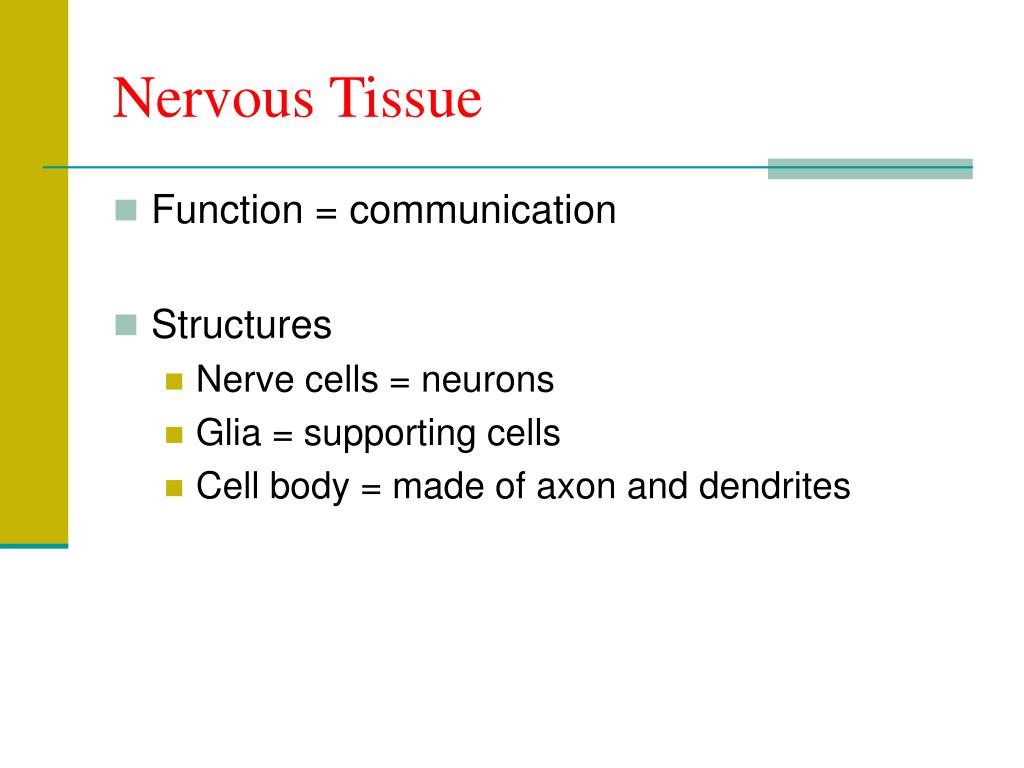 Nervous Tissue

Function = communication

Structures
Nerve cells = neurons
Glia = supporting cells
Cell body = made of axon and dendrites